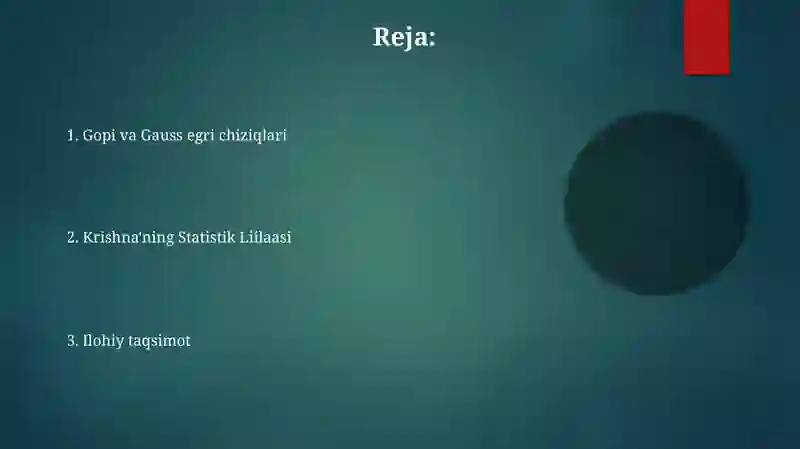 Reja:

1. Gopi va Gauss egri chiziqlari

2. Krishna'ning Statistik Liilaasi

3. Ilohiy taqsimot